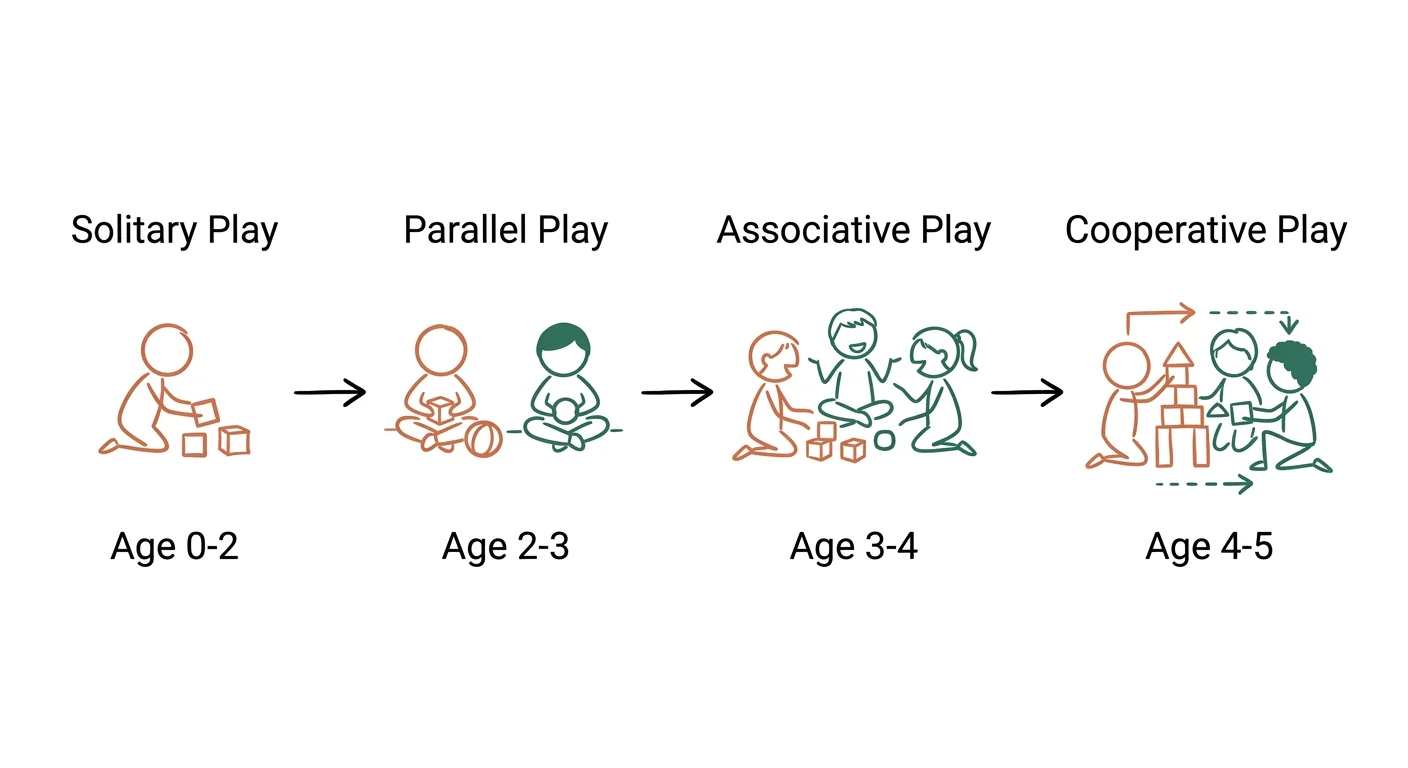 Solitary Play

Age 0-2

Parallel Play

Age 2-3

Associative Play

Age 3-4

Cooperative Play

Age 4-5